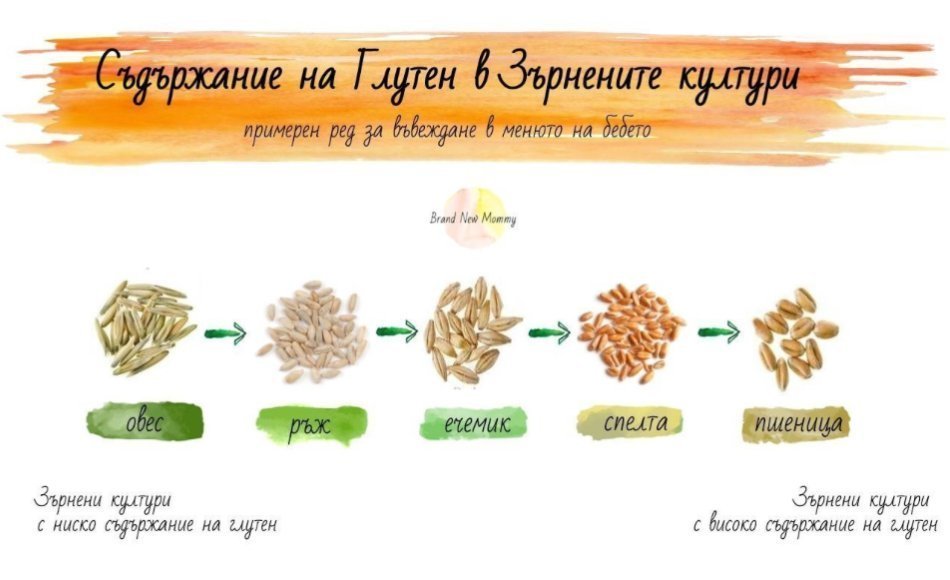 Съдържание на Глутен в Зърнените култури

примерен ред за въвеждане в менюто на бебето

Brand New Mommy

овес

ръж

ечемик

спелта

пшеница

Зърнени култури
с ниско съдържание на глутен

Зърнени култури
с високо съдържание на глутен